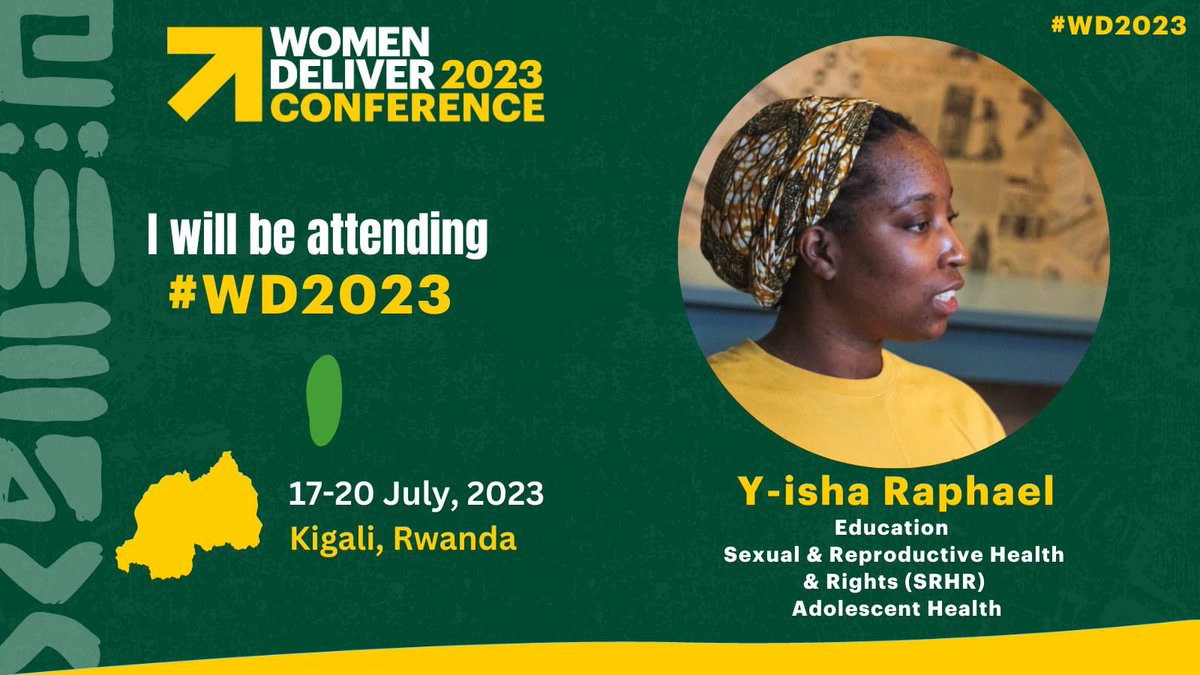 WOMEN DELIVER 2023 CONFERENCE

#WD2023

I will be attending #WD2023

17-20 July, 2023
Kigali, Rwanda

Y-isha Raphael
Education
Sexual & Reproductive Health & Rights (SRHR)
Adolescent Health